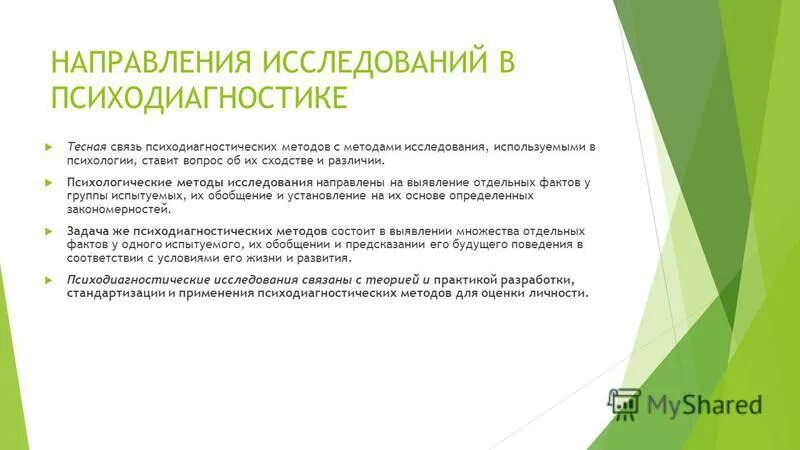 НАПРАВЛЕНИЯ ИССЛЕДОВАНИЙ В ПСИХОДИАГНОСТИКЕ

Тесная связь психодиагностических методов с методами исследования, используемыми в психологии, ставит вопрос об их сходстве и различии.

Психологические методы исследования направлены на выявление отдельных фактов у группы испытуемых, их обобщение и установление на их основе определенных закономерностей.

Задача же психодиагностических методов состоит в выявлении множества отдельных фактов у одного испытуемого, их обобщении и предсказании его будущего поведения в соответствии с условиями его жизни и развития.

Психодиагностические исследования связаны с теорией и практикой разработки, стандартизации и применения психодиагностических методов для оценки личности.

MyShared